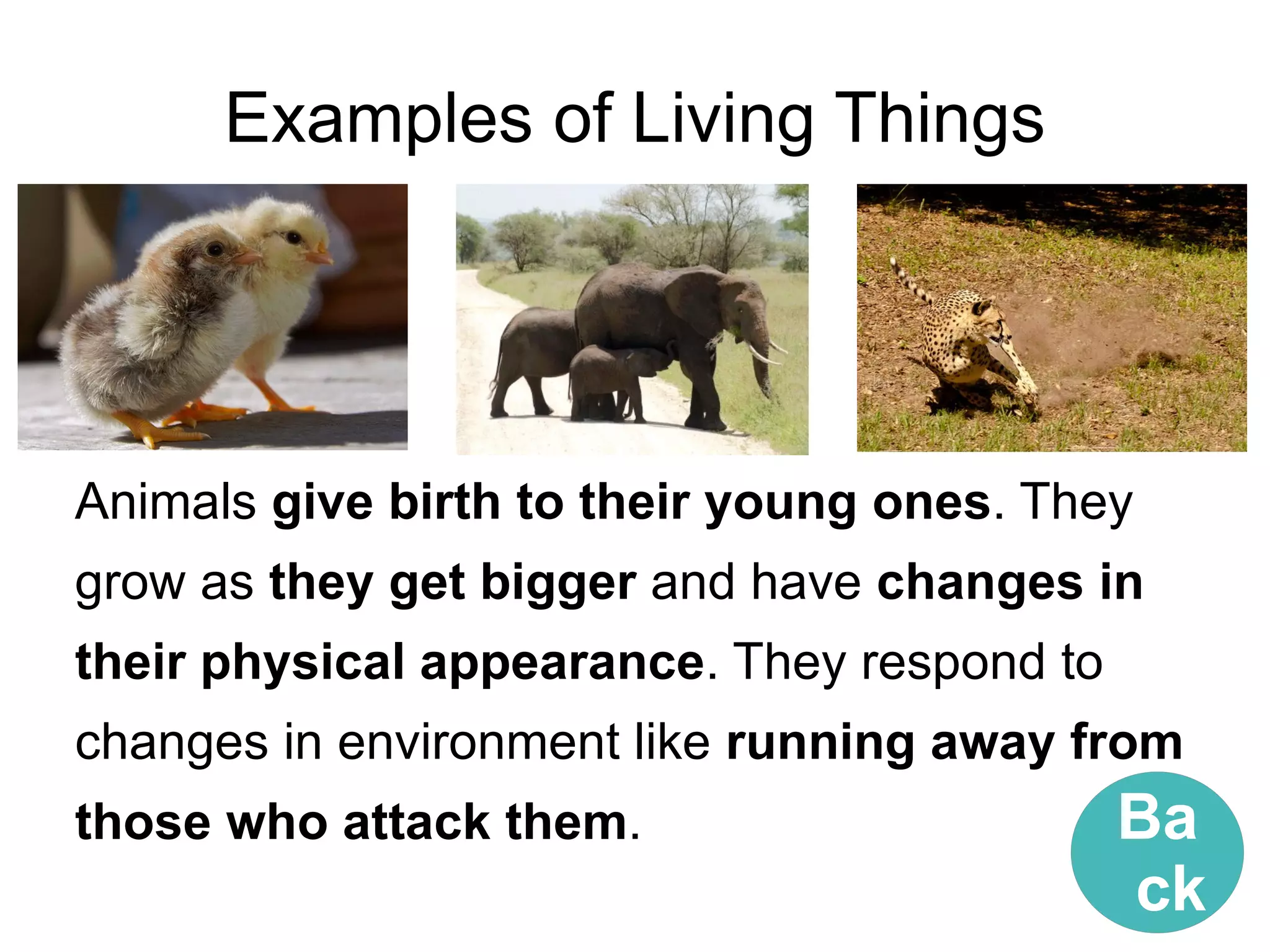 Examples of Living Things

Animals give birth to their young ones. They grow as they get bigger and have changes in their physical appearance. They respond to changes in environment like running away from those who attack them.

Ba
ck